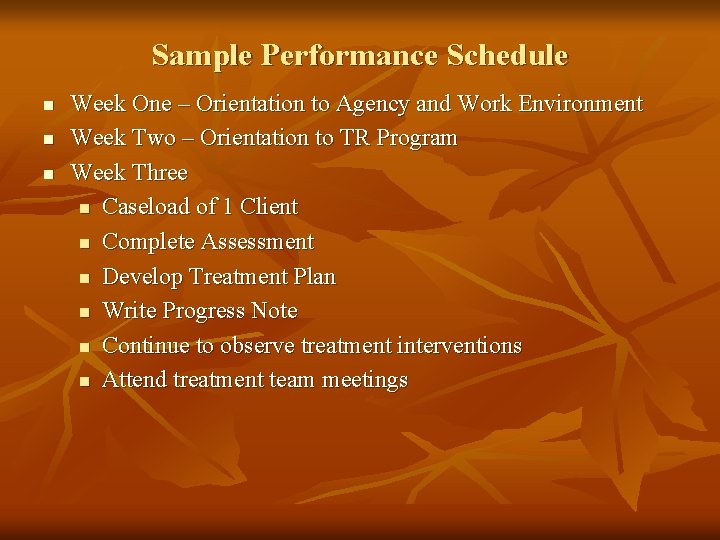 Sample Performance Schedule

- Week One – Orientation to Agency and Work Environment
- Week Two – Orientation to TR Program
- Week Three
  - Caseload of 1 Client
  - Complete Assessment
  - Develop Treatment Plan
  - Write Progress Note
  - Continue to observe treatment interventions
  - Attend treatment team meetings